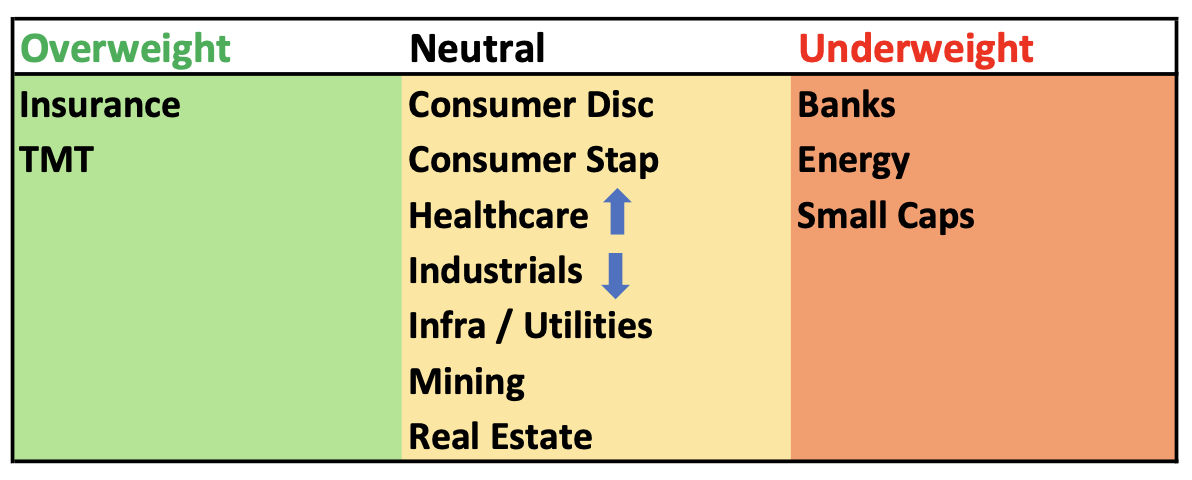 | Overweight | Neutral | Underweight |
|---|---|---|
| Insurance | Consumer Disc | Banks |
| TMT | Consumer Stap | Energy |
| | Healthcare ↑ | Small Caps |
| | Industrials ↓ | |
| | Infra / Utilities | |
| | Mining | |
| | Real Estate | |